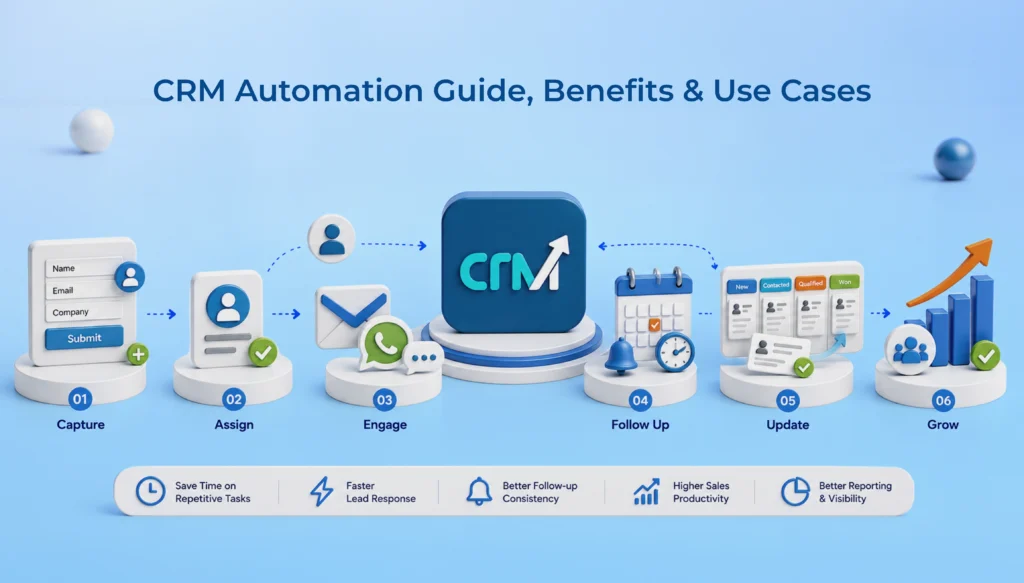 CRM Automation Guide, Benefits & Use Cases

Name
Email
Company
Submit

CRM

New
Contacted
Qualified
Won

01
Capture

02
Assign

03
Engage

04
Follow Up

05
Update

06
Grow

Save Time on Repetitive Tasks

Faster Lead Response

Better Follow-up Consistency

Higher Sales Productivity

Better Reporting & Visibility